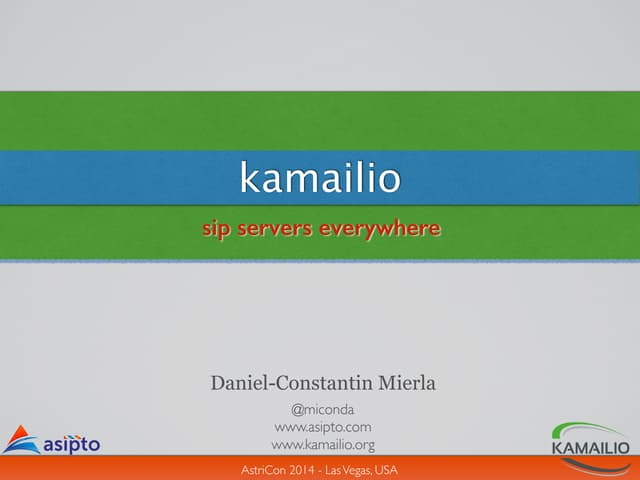 kamailio

sip servers everywhere

Daniel-Constantin Mierla

@miconda
www.asipto.com
www.kamailio.org

asipto

KAMAILIO

AstriCon 2014 - Las Vegas, USA